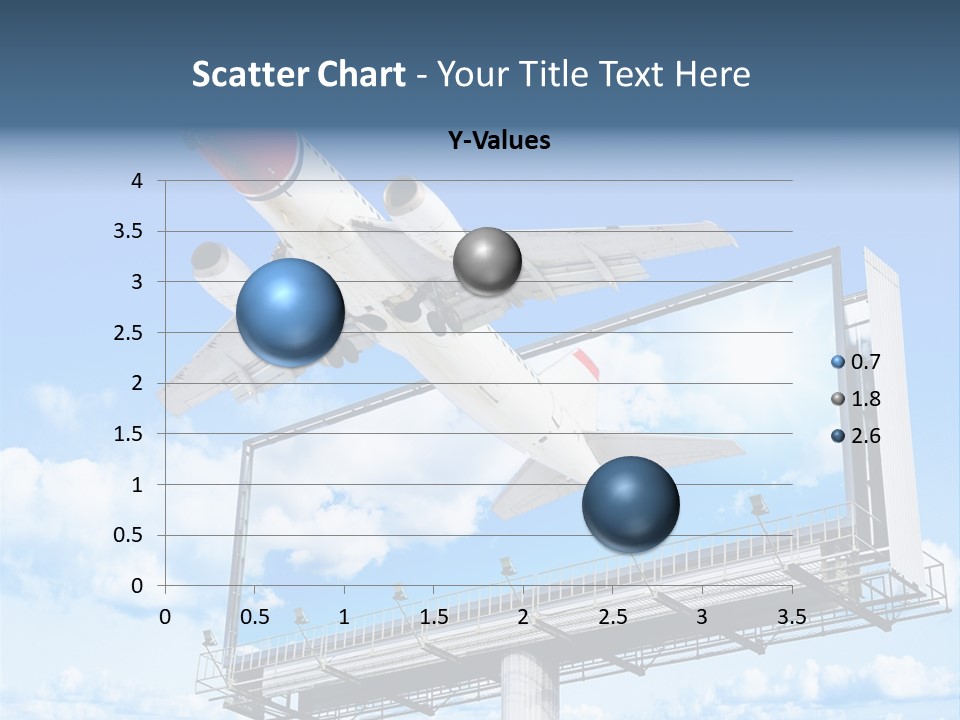 Scatter Chart - Your Title Text Here

Y-Values

4
3.5
3
2.5
2
1.5
1
0.5
0

0 0.5 1 1.5 2 2.5 3 3.5

0.7
1.8
2.6